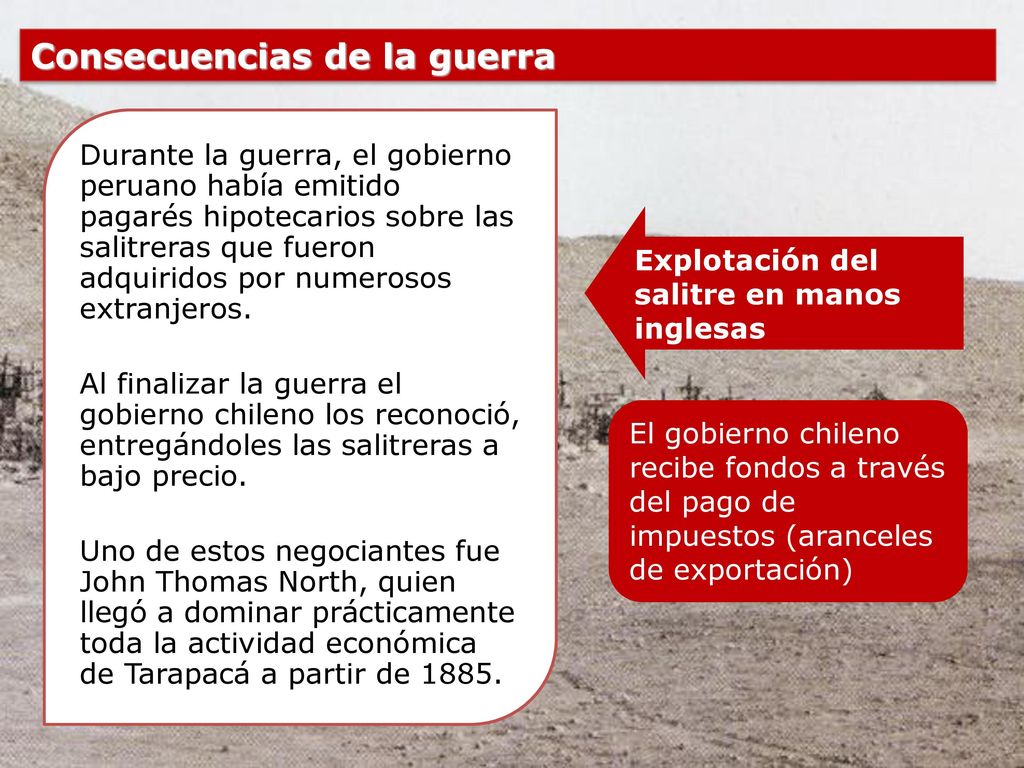 Consecuencias de la guerra

Durante la guerra, el gobierno peruano había emitido pagarés hipotecarios sobre las salitreras que fueron adquiridos por numerosos extranjeros.

Al finalizar la guerra el gobierno chileno los reconoció, entregándoles las salitreras a bajo precio.

Uno de estos negociantes fue John Thomas North, quien llegó a dominar prácticamente toda la actividad económica de Tarapacá a partir de 1885.

Explotación del salitre en manos inglesas

El gobierno chileno recibe fondos a través del pago de impuestos (aranceles de exportación)